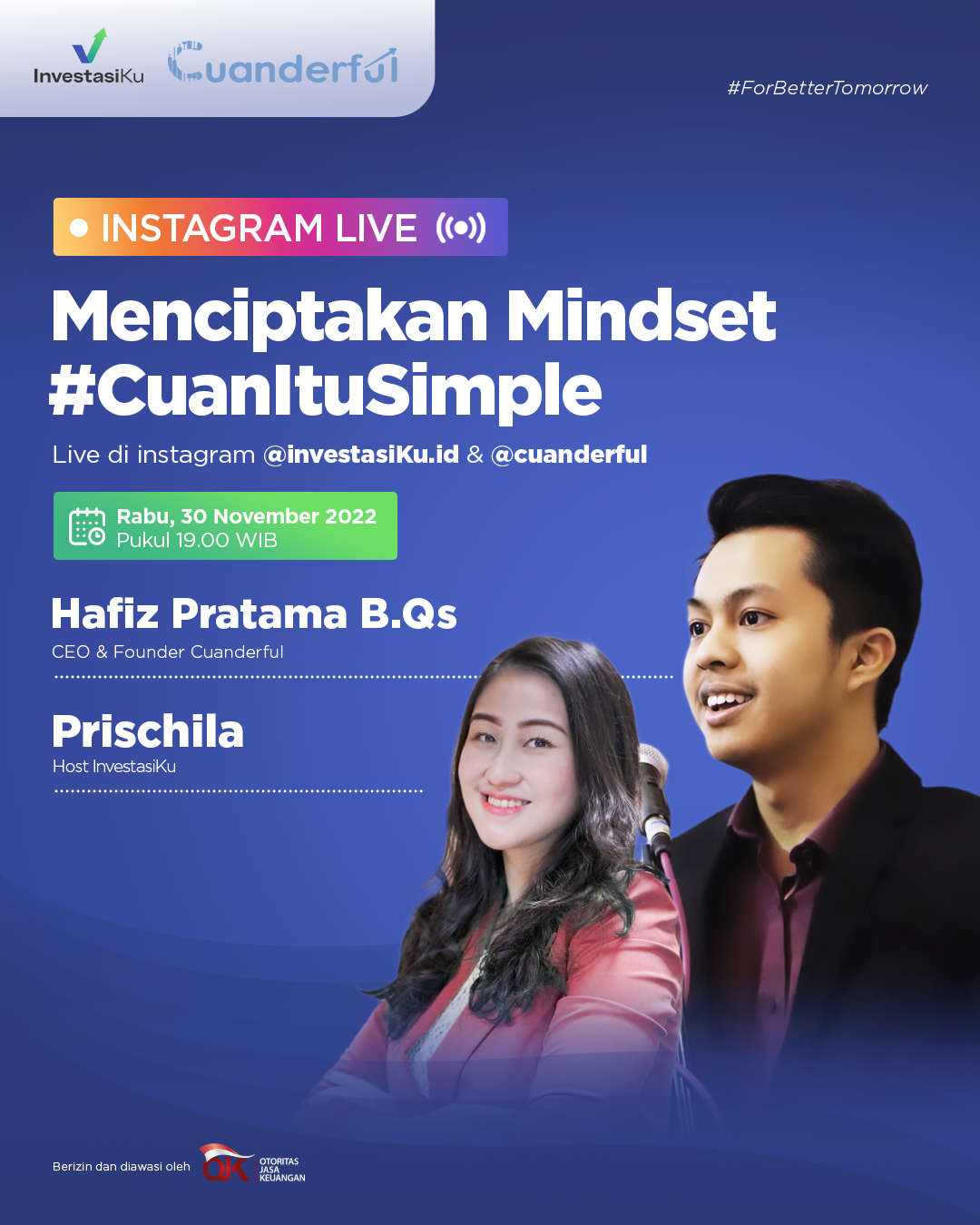 InvestasiKu Cuanderful

#ForBetterTomorrow

INSTAGRAM LIVE

Menciptakan Mindset #CuanItuSimple

Live di instagram @investasiKu.id & @cuanderful

Rabu, 30 November 2022
Pukul 19.00 WIB

Hafiz Pratama B.Qs
CEO & Founder Cuanderful

Prischila
Host InvestasiKu

Berizin dan diawasi oleh OJK OTORITAS JASA KEUANGAN